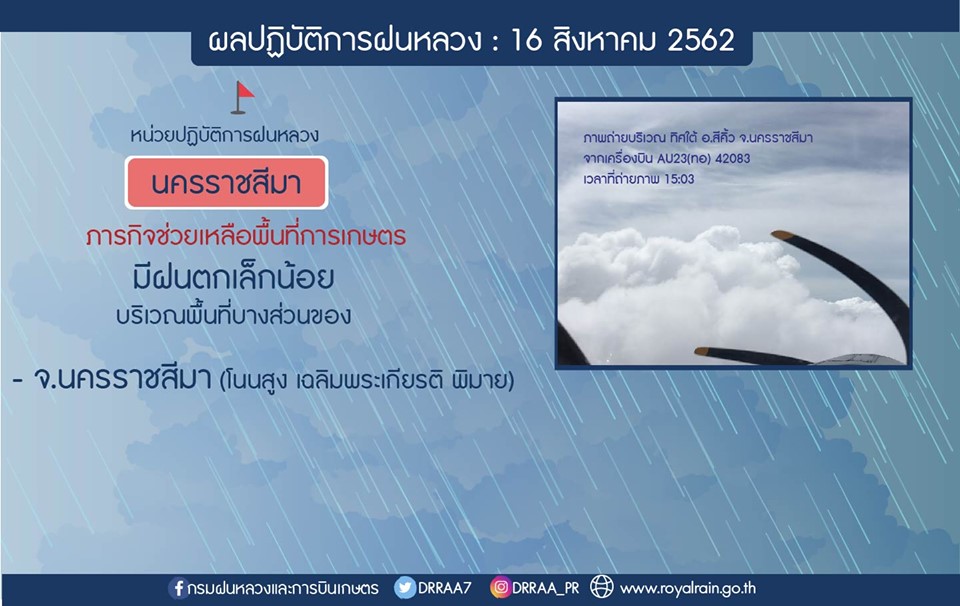 ผลปฏิบัติการฝนหลวง : 16 สิงหาคม 2562

หน่วยปฏิบัติการฝนหลวง

นครราชสีมา

ภารกิจช่วยเหลือพื้นที่การเกษตร

มีฝนตกเล็กน้อย

บริเวณพื้นที่บางส่วนของ

- จ.นครราชสีมา (โนนสูง เฉลิมพระเกียรติ พิมาย)

ภาพถ่ายบริเวณ ทิศใต้ อ.สีคิ้ว จ.นครราชสีมา
จากเครื่องบิน AU23(ทอ) 42083
เวลาที่ถ่ายภาพ 15:03

กรมฝนหลวงและการบินเกษตร DRRAA7 DRRAA_PR www.royalrain.go.th